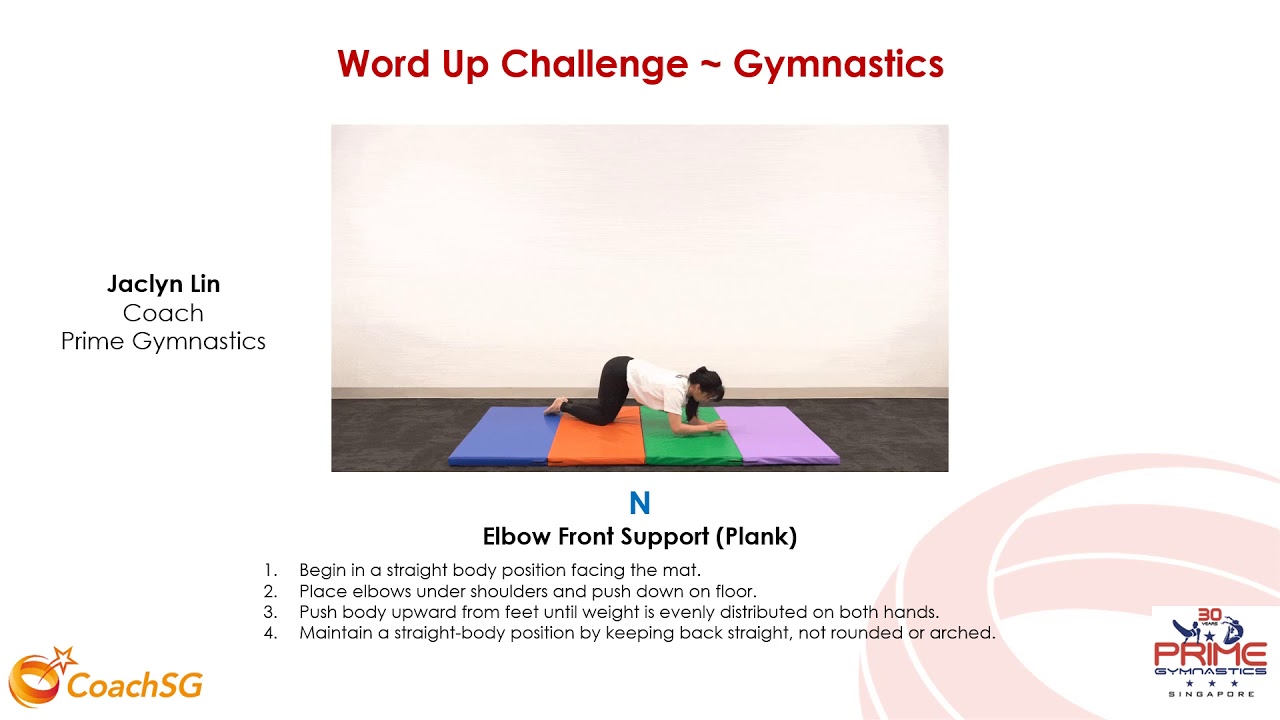 Word Up Challenge ~ Gymnastics

Jaclyn Lin
Coach
Prime Gymnastics

N
Elbow Front Support (Plank)

1. Begin in a straight body position facing the mat.
2. Place elbows under shoulders and push down on floor.
3. Push body upward from feet until weight is evenly distributed on both hands.
4. Maintain a straight-body position by keeping back straight, not rounded or arched.

CoachSG

30 YEARS
PRIME
GYMNASTICS
SINGAPORE